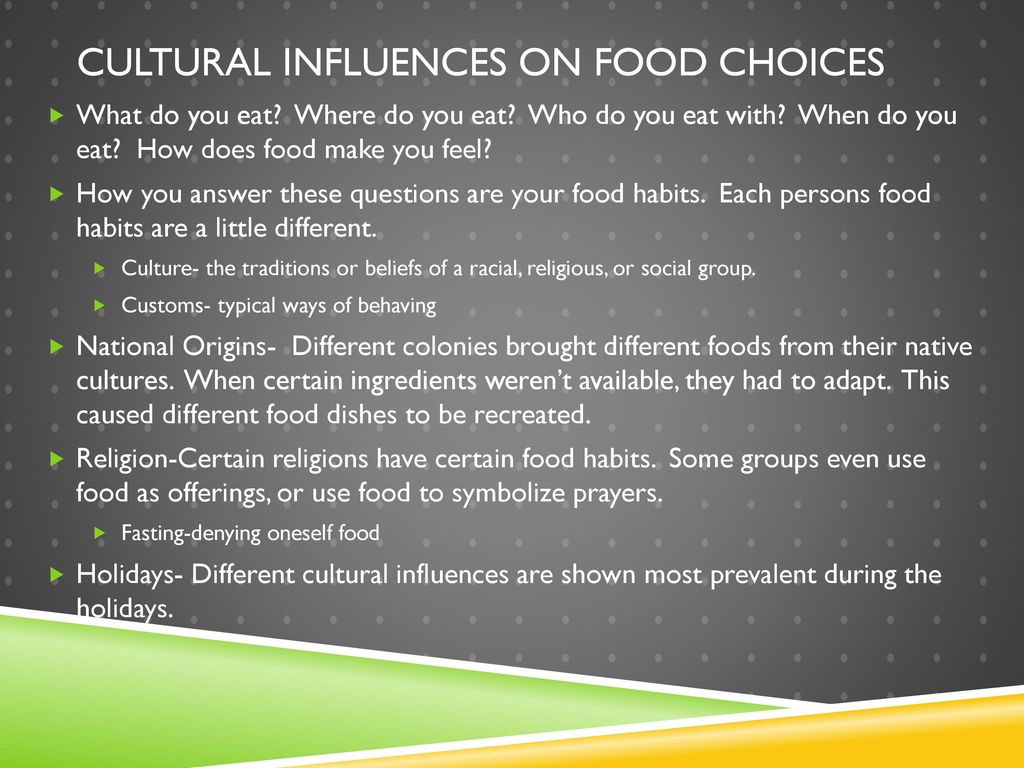 CULTURAL INFLUENCES ON FOOD CHOICES

What do you eat? Where do you eat? Who do you eat with? When do you eat? How does food make you feel?

How you answer these questions are your food habits. Each persons food habits are a little different.

Culture- the traditions or beliefs of a racial, religious, or social group.

Customs- typical ways of behaving

National Origins- Different colonies brought different foods from their native cultures. When certain ingredients weren't available, they had to adapt. This caused different food dishes to be recreated.

Religion-Certain religions have certain food habits. Some groups even use food as offerings, or use food to symbolize prayers.

Fasting-denying oneself food

Holidays- Different cultural influences are shown most prevalent during the holidays.